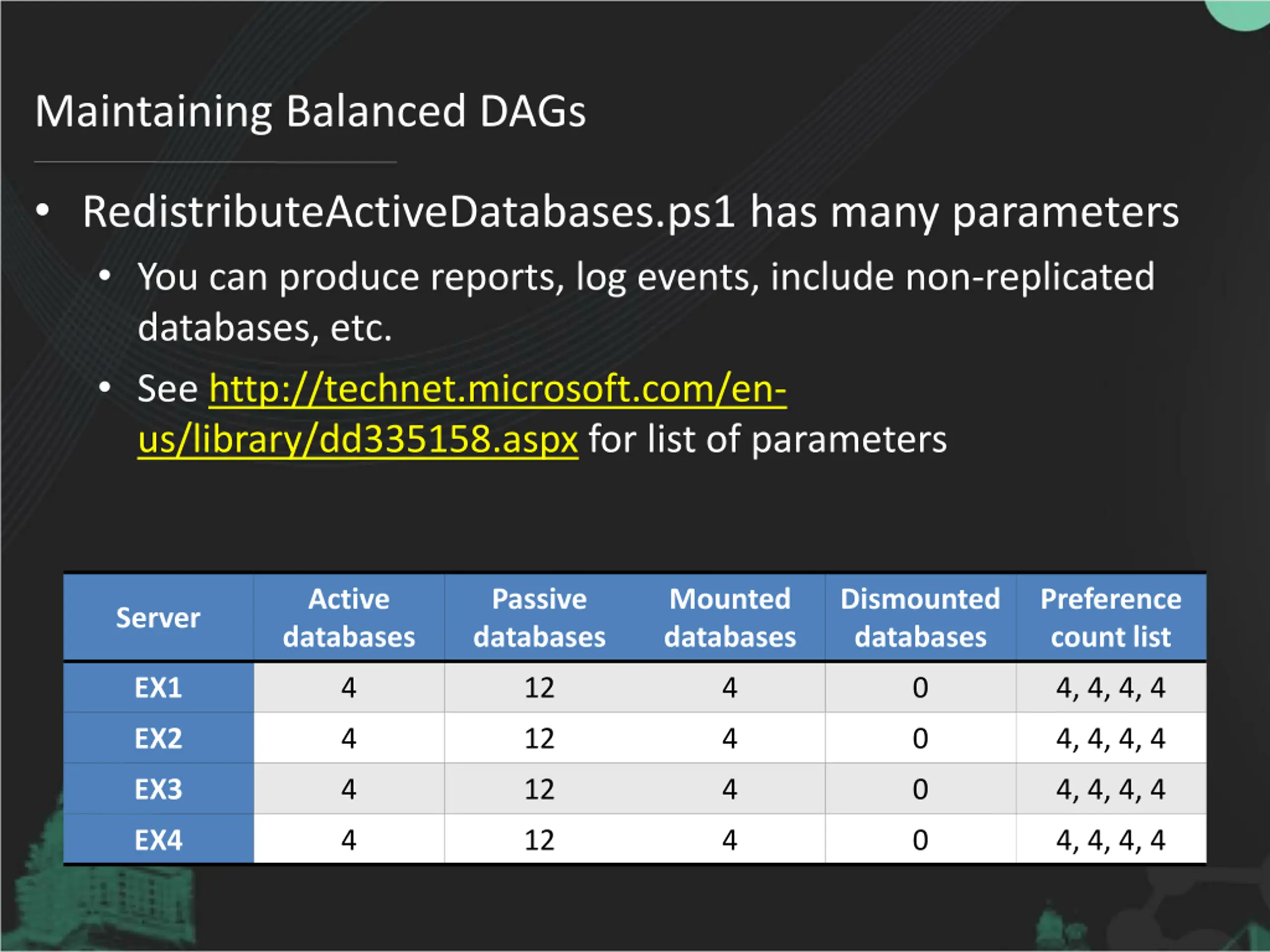 Maintaining Balanced DAGs

• RedistributeActiveDatabases.ps1 has many parameters
  • You can produce reports, log events, include non-replicated databases, etc.
  • See http://technet.microsoft.com/en-us/library/dd335158.aspx for list of parameters

| Server | Active databases | Passive databases | Mounted databases | Dismounted databases | Preference count list |
|---|---|---|---|---|---|
| EX1 | 4 | 12 | 4 | 0 | 4, 4, 4, 4 |
| EX2 | 4 | 12 | 4 | 0 | 4, 4, 4, 4 |
| EX3 | 4 | 12 | 4 | 0 | 4, 4, 4, 4 |
| EX4 | 4 | 12 | 4 | 0 | 4, 4, 4, 4 |